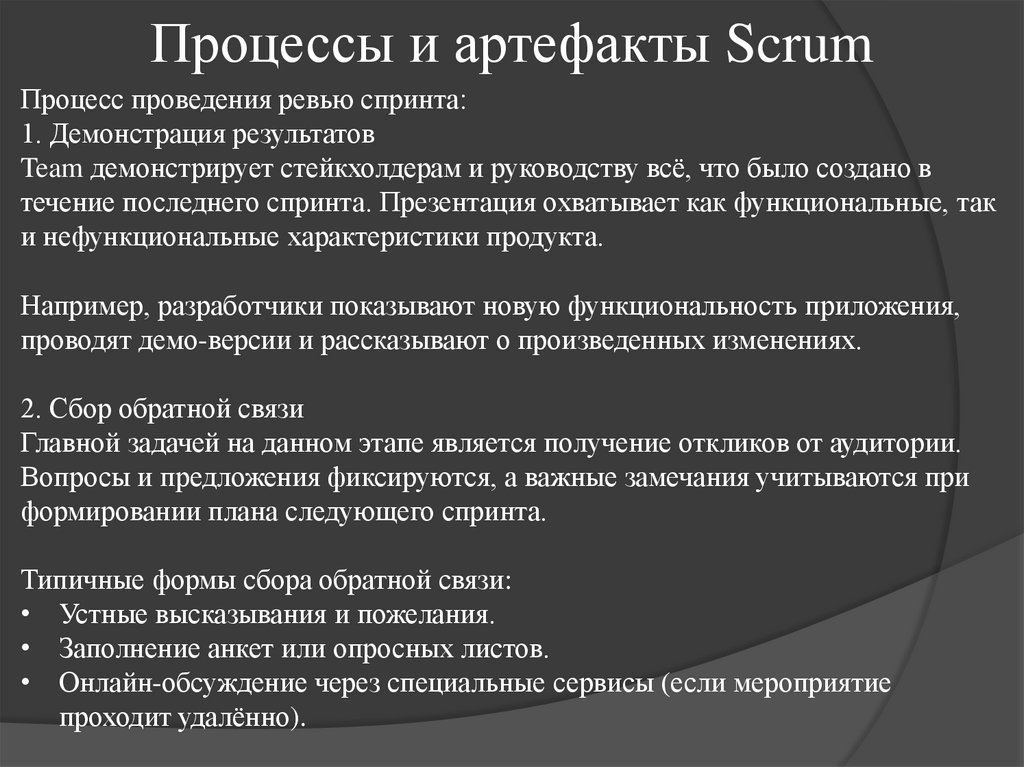 Процессы и артефакты Scrum

Процесс проведения ревью спринта:
1. Демонстрация результатов
Team демонстрирует стейкхолдерам и руководству всё, что было создано в течение последнего спринта. Презентация охватывает как функциональные, так и нефункциональные характеристики продукта.

Например, разработчики показывают новую функциональность приложения, проводят демо-версии и рассказывают о произведенных изменениях.

2. Сбор обратной связи
Главной задачей на данном этапе является получение откликов от аудитории. Вопросы и предложения фиксируются, а важные замечания учитываются при формировании плана следующего спринта.

Типичные формы сбора обратной связи:
• Устные высказывания и пожелания.
• Заполнение анкет или опросных листов.
• Онлайн-обсуждение через специальные сервисы (если мероприятие проходит удалённо).